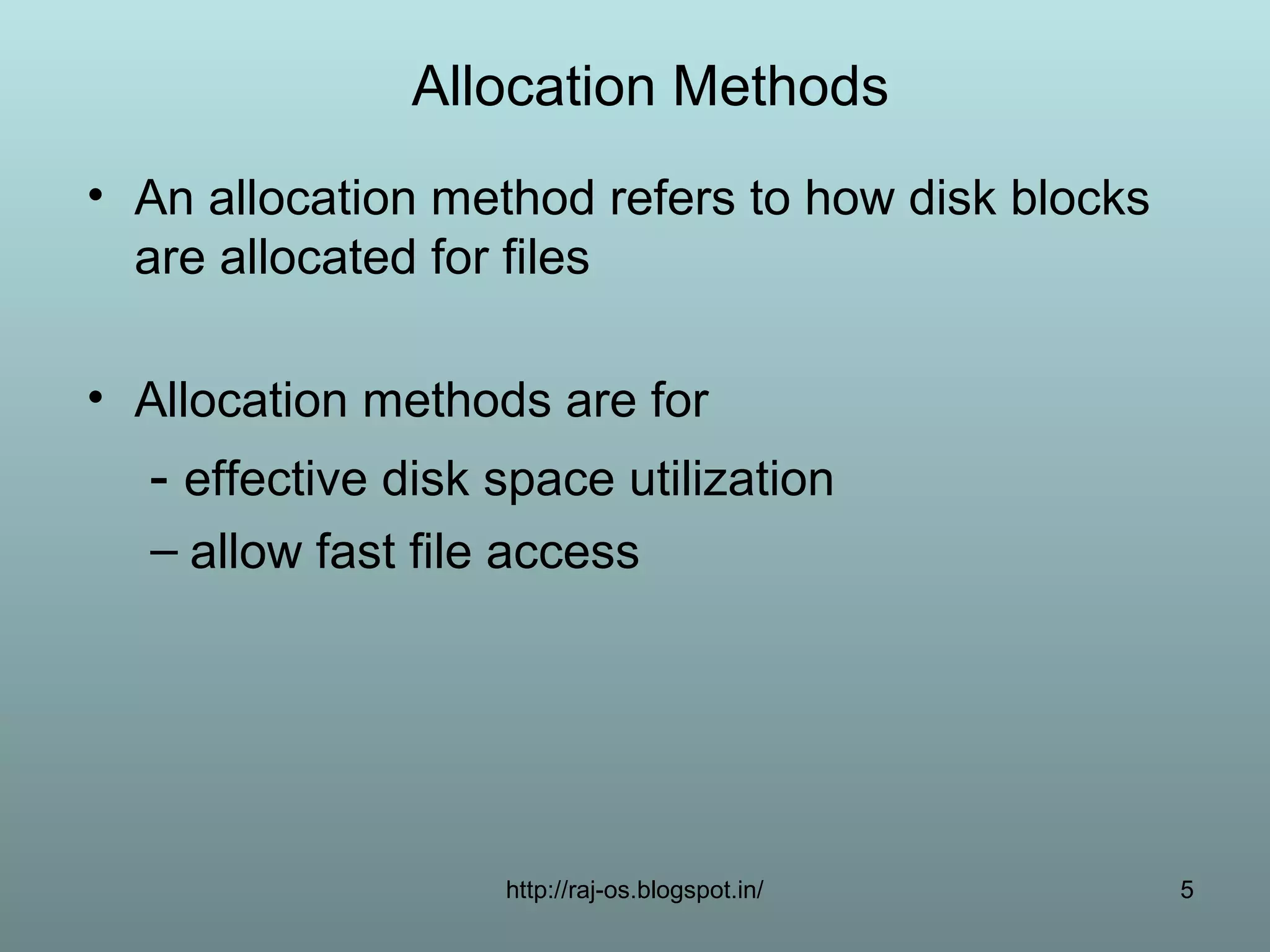 Allocation Methods

• An allocation method refers to how disk blocks are allocated for files

• Allocation methods are for

- effective disk space utilization

– allow fast file access

http://raj-os.blogspot.in/

5